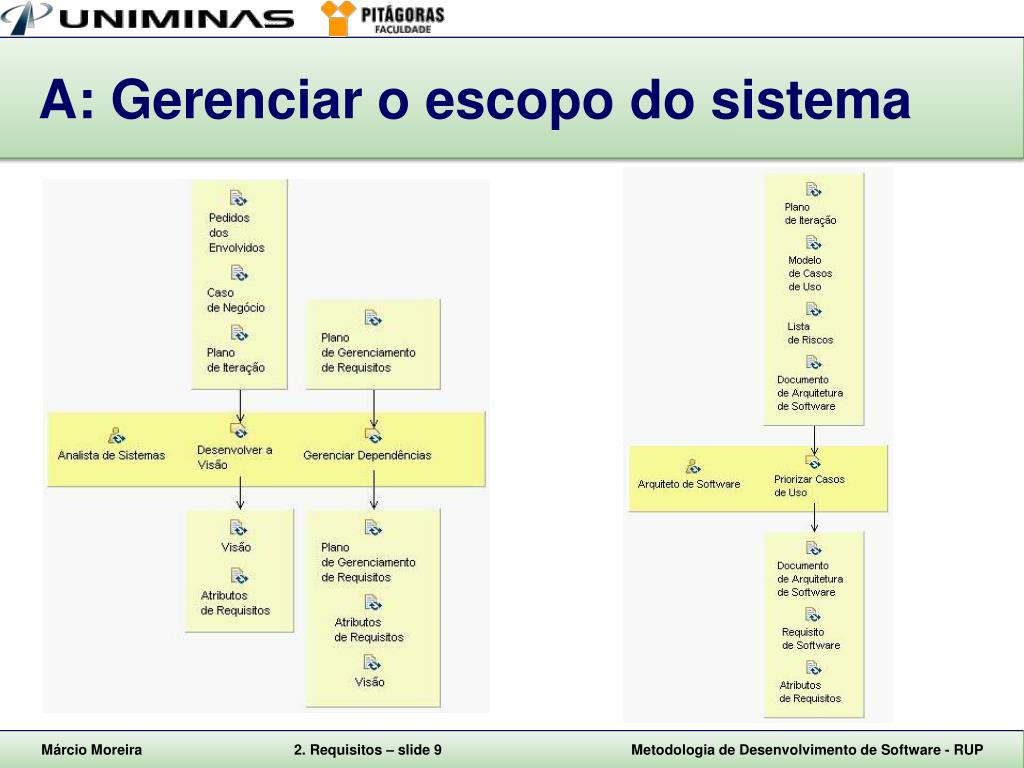 UNIMINAS PITÁGORAS FACULDADE

A: Gerenciar o escopo do sistema

Pedidos dos Envolvidos

Caso de Negócio

Plano de Iteração

Plano de Gerenciamento de Requisitos

Analista de Sistemas

Desenvolver a Visão

Gerenciar Dependências

Visão

Atributos de Requisitos

Plano de Gerenciamento de Requisitos

Atributos de Requisitos

Visão

Plano de Iteração

Modelo de Casos de Uso

Lista de Riscos

Documento de Arquitetura de Software

Arquiteto de Software

Priorizar Casos de Uso

Documento de Arquitetura de Software

Requisito de Software

Atributos de Requisitos

Márcio Moreira

2. Requisitos – slide 9

Metodologia de Desenvolvimento de Software - RUP